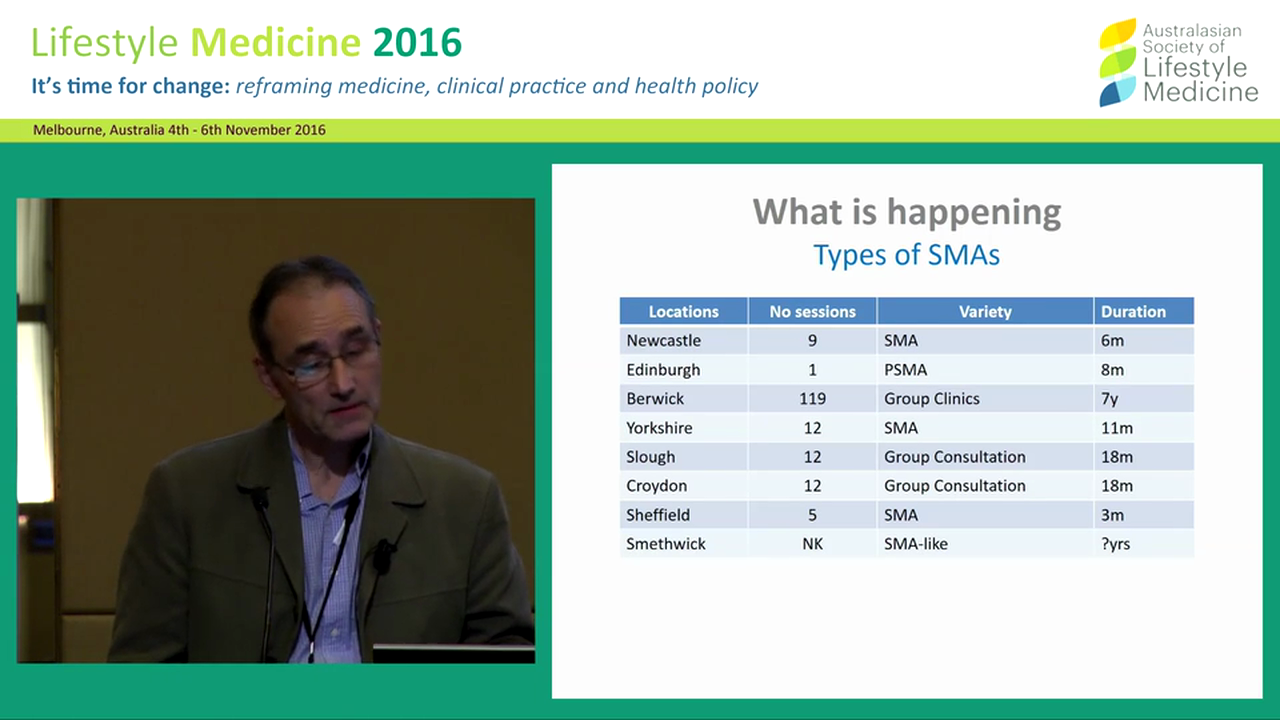 Lifestyle Medicine 2016
It's time for change: reframing medicine, clinical practice and health policy

Australasian Society of Lifestyle Medicine

Melbourne, Australia 4th - 6th November 2016

What is happening
Types of SMAs

| Locations | No sessions | Variety | Duration |
|---|---|---|---|
| Newcastle | 9 | SMA | 6m |
| Edinburgh | 1 | PSMA | 8m |
| Berwick | 119 | Group Clinics | 7y |
| Yorkshire | 12 | SMA | 11m |
| Slough | 12 | Group Consultation | 18m |
| Croydon | 12 | Group Consultation | 18m |
| Sheffield | 5 | SMA | 3m |
| Smethwick | NK | SMA-like | ?yrs |